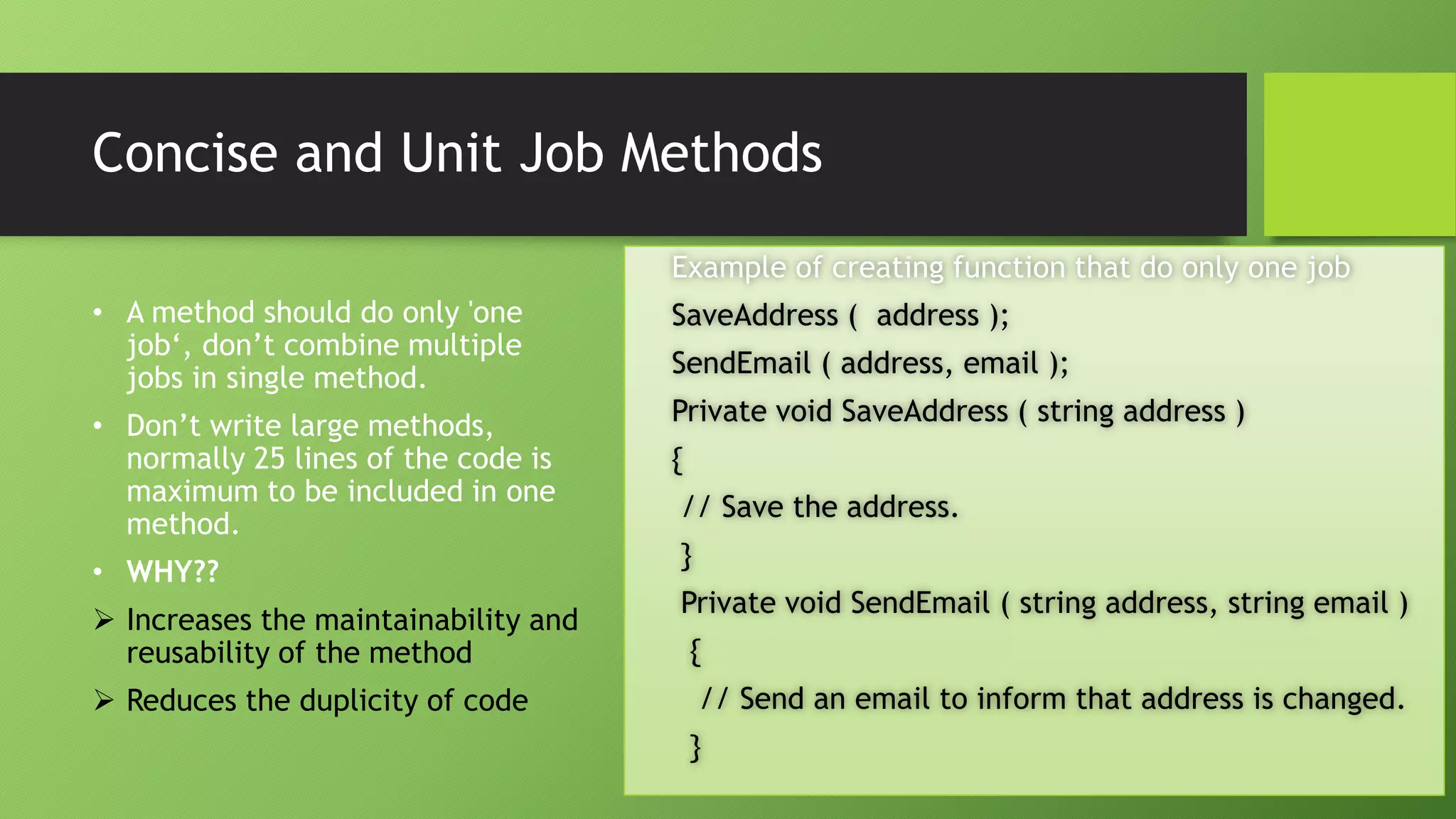 Concise and Unit Job Methods

• A method should do only 'one job‘, don’t combine multiple jobs in single method.
• Don’t write large methods, normally 25 lines of the code is maximum to be included in one method.
• WHY??
➢ Increases the maintainability and reusability of the method
➢ Reduces the duplicity of code

Example of creating function that do only one job

SaveAddress ( address );

SendEmail ( address, email );

Private void SaveAddress ( string address )

{

// Save the address.

}

Private void SendEmail ( string address, string email )

{

// Send an email to inform that address is changed.

}